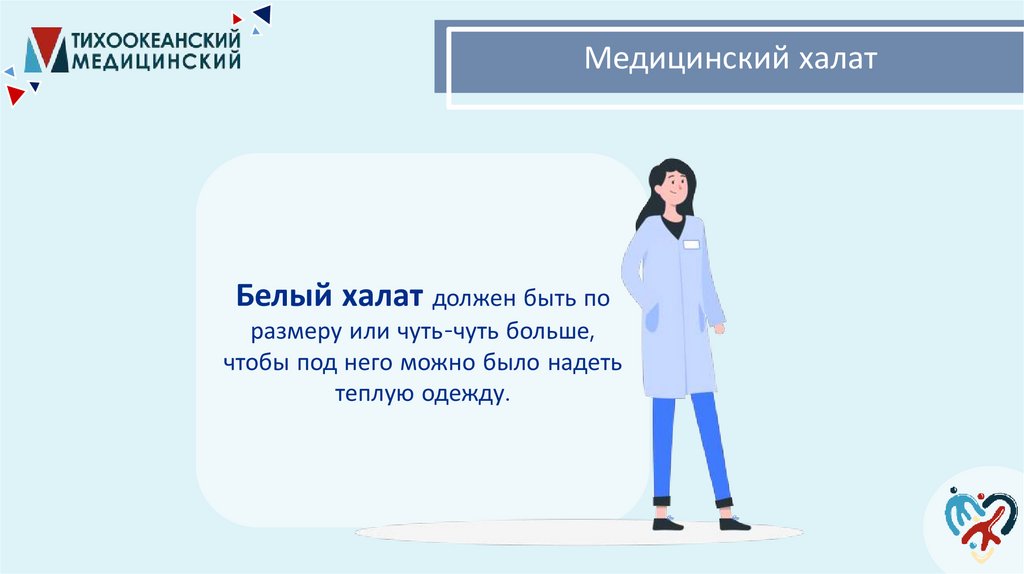 ТИХООКЕАНСКИЙ
МЕДИЦИНСКИЙ

Медицинский халат

Белый халат должен быть по размеру или чуть-чуть больше, чтобы под него можно было надеть теплую одежду.